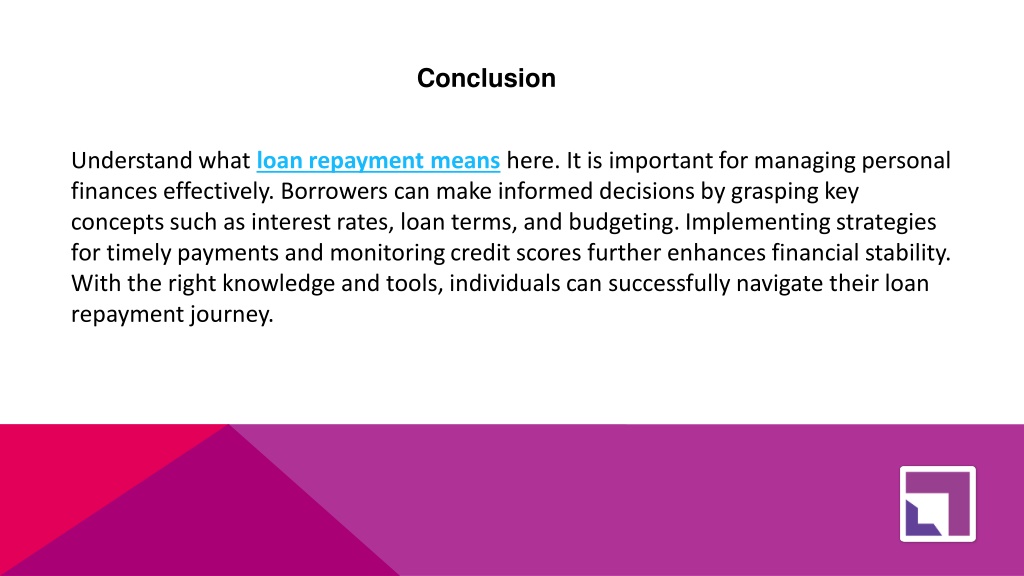 Conclusion

Understand what loan repayment means here. It is important for managing personal finances effectively. Borrowers can make informed decisions by grasping key concepts such as interest rates, loan terms, and budgeting. Implementing strategies for timely payments and monitoring credit scores further enhances financial stability. With the right knowledge and tools, individuals can successfully navigate their loan repayment journey.